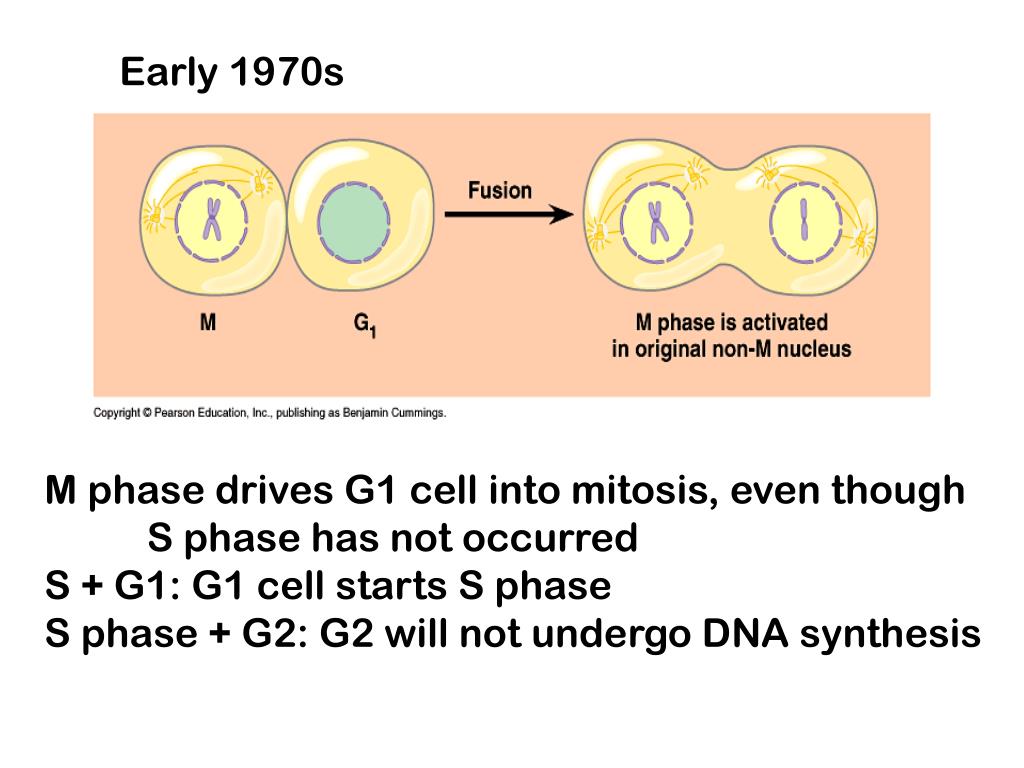 Early 1970s

Fusion

M

$G_1$

M phase is activated in original non-M nucleus

Copyright © Pearson Education, Inc., publishing as Benjamin Cummings.

M phase drives G1 cell into mitosis, even though S phase has not occurred

S + G1: G1 cell starts S phase

S phase + G2: G2 will not undergo DNA synthesis